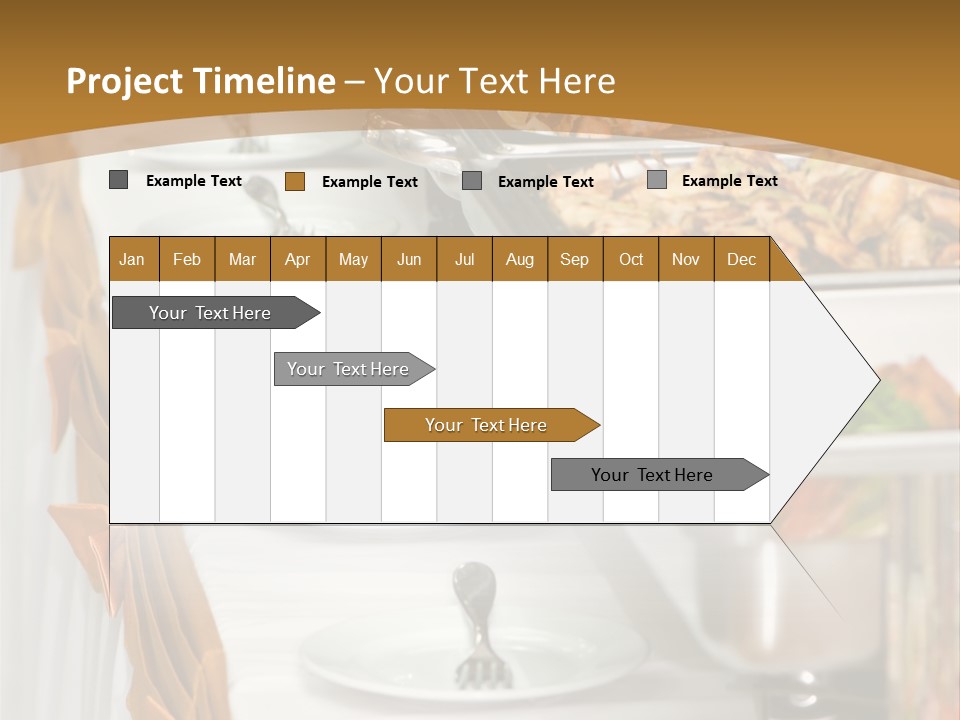 Project Timeline – Your Text Here

Example Text Example Text Example Text Example Text

| Jan | Feb | Mar | Apr | May | Jun | Jul | Aug | Sep | Oct | Nov | Dec |
|---|---|---|---|---|---|---|---|---|---|---|---|

Your Text Here

Your Text Here

Your Text Here

Your Text Here